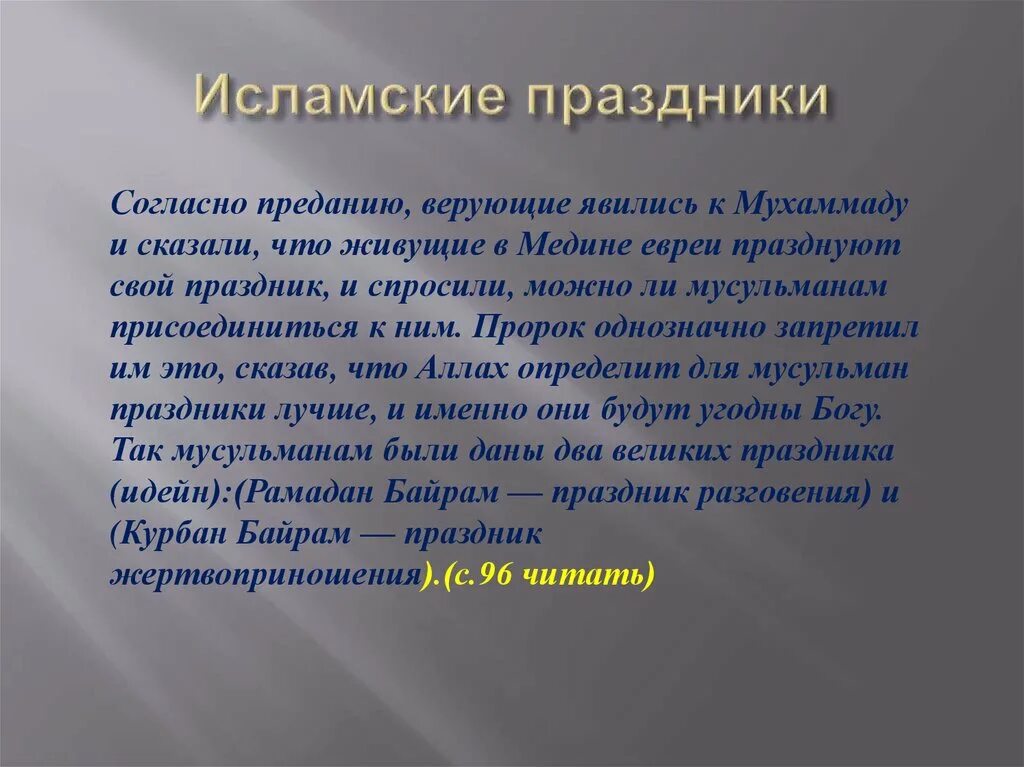 Исламские праздники

Согласно преданию, верующие явились к Мухаммаду и сказали, что живущие в Медине евреи празднуют свой праздник, и спросили, можно ли мусульманам присоединиться к ним. Пророк однозначно запретил им это, сказав, что Аллах определит для мусульман праздники лучше, и именно они будут угодны Богу. Так мусульманам были даны два великих праздника (идейн):(Рамадан Байрам — праздник разговения) и (Курбан Байрам — праздник жертвоприношения).(с.96 читать)